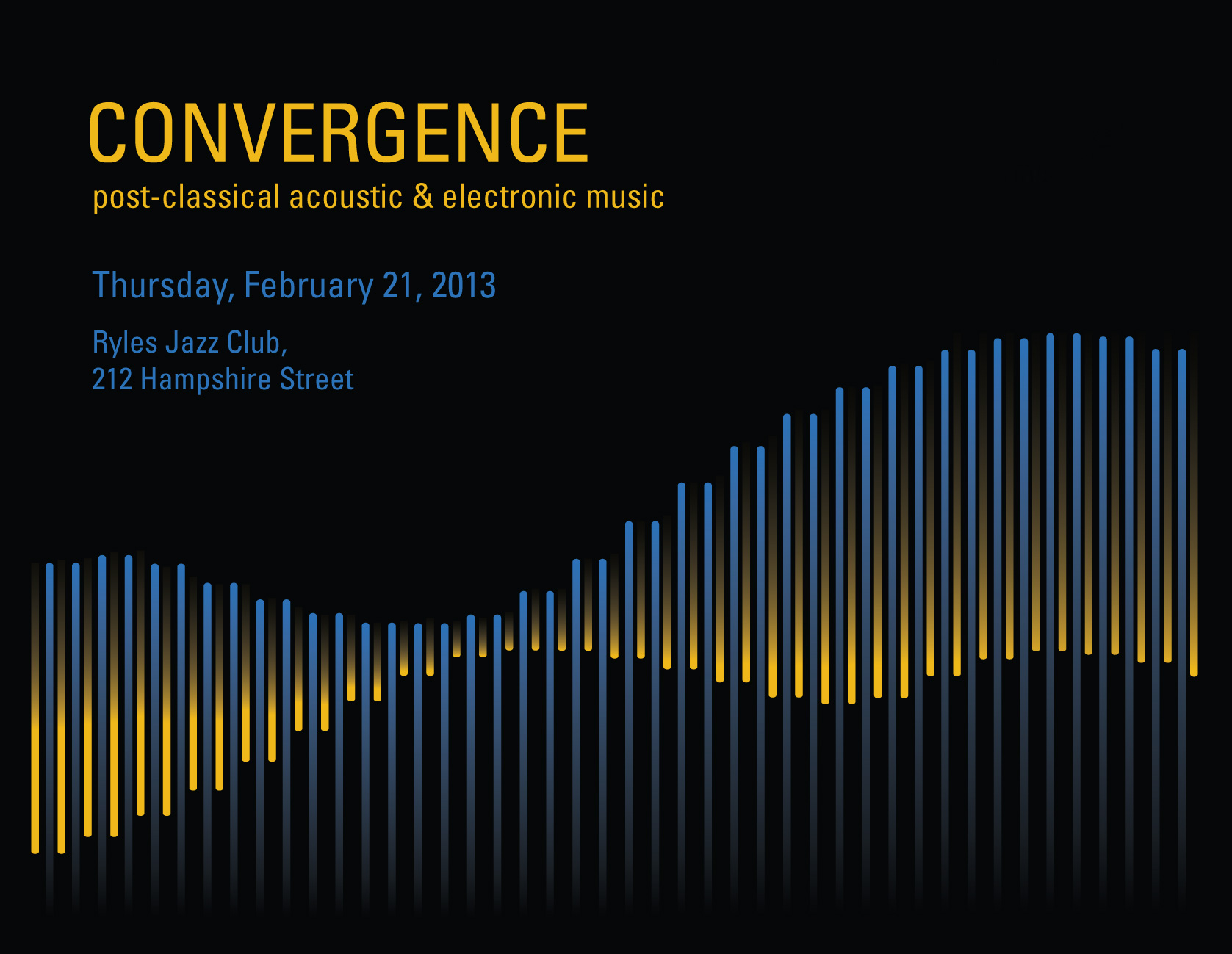 CONVERGENCE
post-classical acoustic & electronic music

Thursday, February 21, 2013

Ryles Jazz Club,
212 Hampshire Street